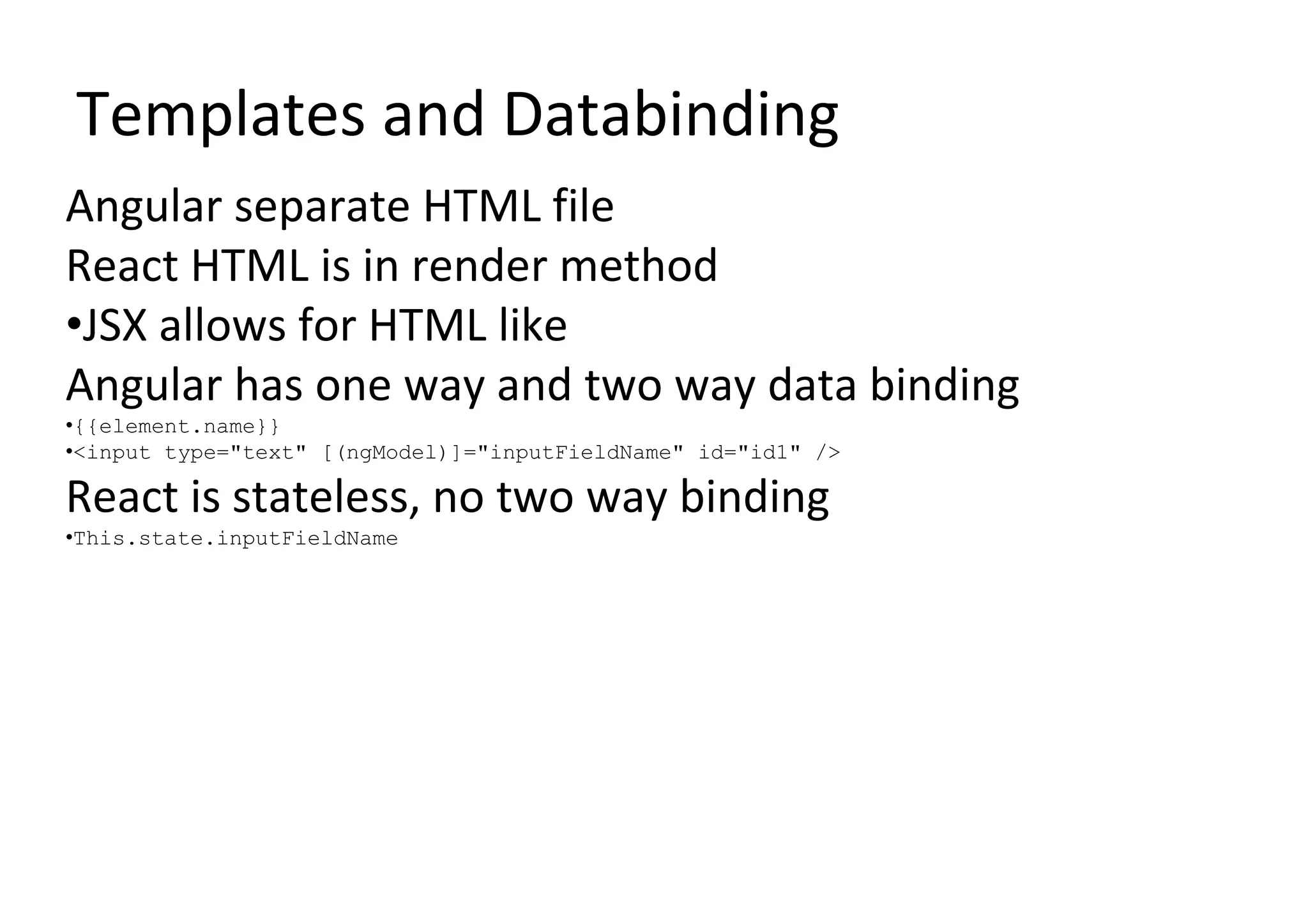 Templates and Databinding

Angular separate HTML file

React HTML is in render method

•JSX allows for HTML like

Angular has one way and two way data binding

•{{element.name}}

•<input type="text" [(ngModel)]="inputFieldName" id="id1" />

React is stateless, no two way binding

•This.state.inputFieldName